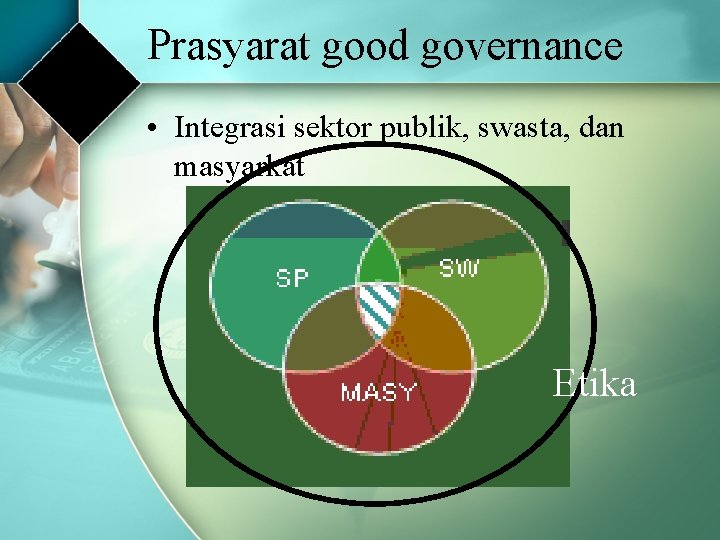 Prasyarat good governance

• Integrasi sektor publik, swasta, dan masyarkat

SP

SW

MASY

Etika